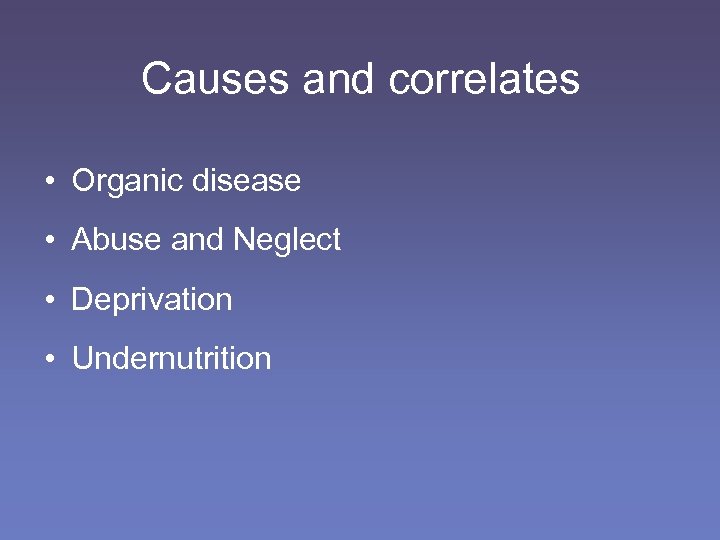 Causes and correlates

• Organic disease
• Abuse and Neglect
• Deprivation
• Undernutrition